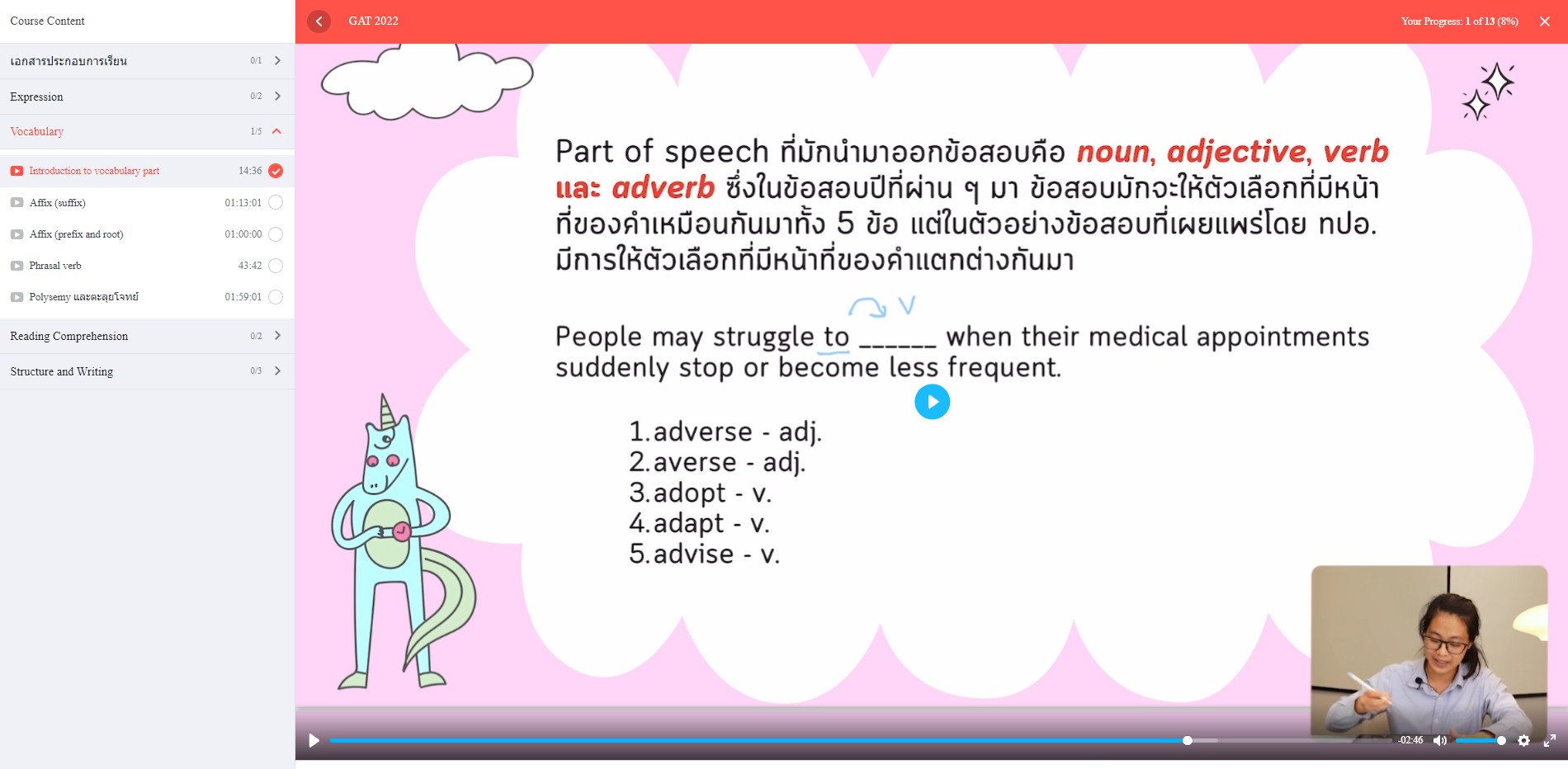 Course Content

เอกสารประกอบการเรียน 0/1

Expression 0/2

Vocabulary 1/5

Introduction to vocabulary part 14:36

Affix (suffix) 01:13:01

Affix (prefix and root) 01:00:00

Phrasal verb 43:42

Polysemy และตะลุยโจทย์ 01:59:01

Reading Comprehension 0/2

Structure and Writing 0/3

GAT 2022

Your Progress: 1 of 13 (8%)

Part of speech ที่มักนำมาออกข้อสอบคือ noun, adjective, verb และ adverb ซึ่งในข้อสอบปีที่ผ่าน ๆ มา ข้อสอบมักจะให้ตัวเลือกที่มีหน้าที่ของคำเหมือนกันมาทั้ง 5 ข้อ แต่ในตัวอย่างข้อสอบที่เผยแพร่โดย ทปอ. มีการให้ตัวเลือกที่มีหน้าที่ของคำแตกต่างกันมา

V

People may struggle to ______ when their medical appointments suddenly stop or become less frequent.

1. adverse - adj.
2. averse - adj.
3. adopt - v.
4. adapt - v.
5. advise - v.

-02:46